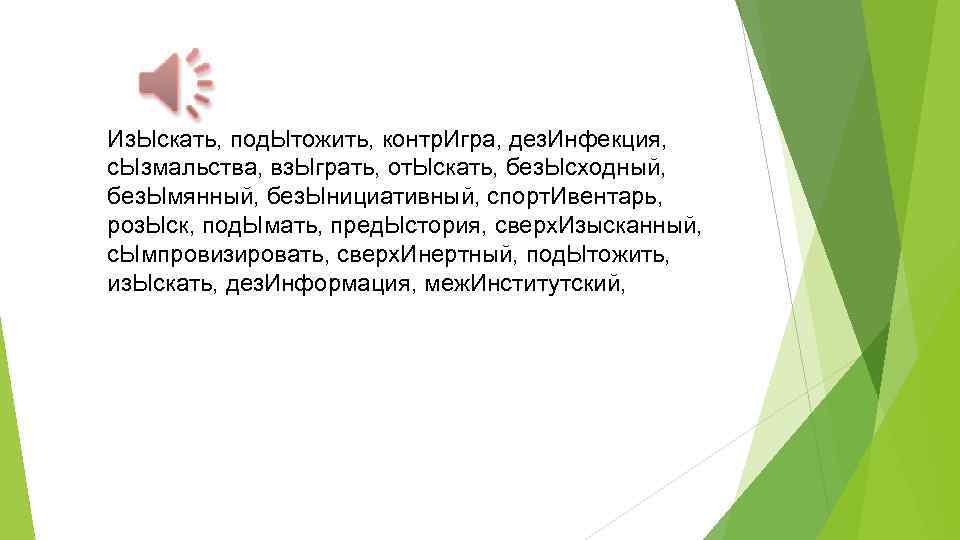 ИзЫскать, подЫтожить, контрИгра, дезИнфекция, сЫзмальства, взЫграть, отЫскать, безЫсходный, безЫмянный, безЫнициативный, спортИвентарь, розЫск, подЫмать, предЫстория, сверхИзысканный, сЫмпровизировать, сверхИнертный, подЫтожить, изЫскать, дезИнформация, межИнститутский,